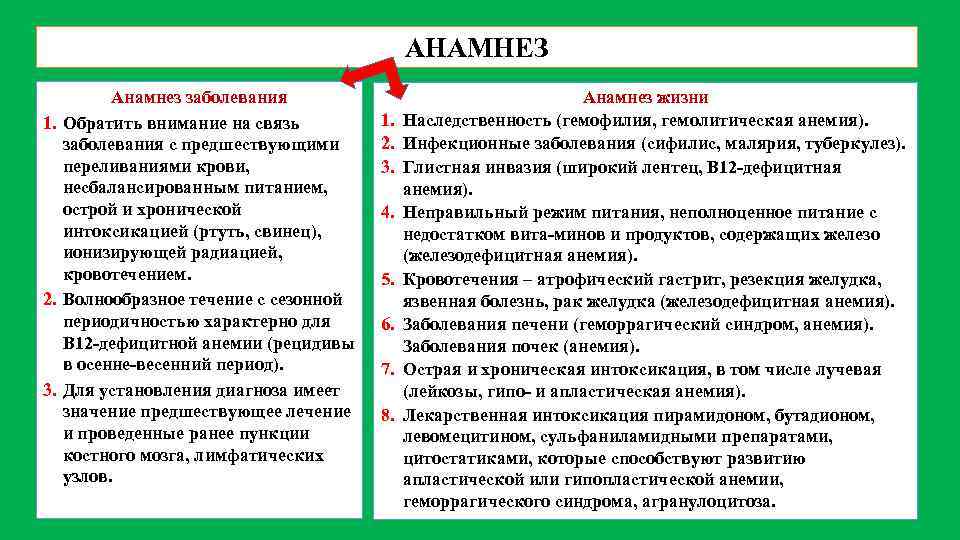 АНАМНЕЗ

Анамнез заболевания

1. Обратить внимание на связь заболевания с предшествующими переливаниями крови, несбалансированным питанием, острой и хронической интоксикацией (ртуть, свинец), ионизирующей радиацией, кровотечением.
2. Волнообразное течение с сезонной периодичностью характерно для В12-дефицитной анемии (рецидивы в осенне-весенний период).
3. Для установления диагноза имеет значение предшествующее лечение и проведенные ранее пункции костного мозга, лимфатических узлов.

Анамнез жизни

1. Наследственность (гемофилия, гемолитическая анемия).
2. Инфекционные заболевания (сифилис, малярия, туберкулез).
3. Глистная инвазия (широкий лентец, В12-дефицитная анемия).
4. Неправильный режим питания, неполноценное питание с недостатком вита-минов и продуктов, содержащих железо (железодефицитная анемия).
5. Кровотечения – атрофический гастрит, резекция желудка, язвенная болезнь, рак желудка (железодефицитная анемия).
6. Заболевания печени (геморрагический синдром, анемия). Заболевания почек (анемия).
7. Острая и хроническая интоксикация, в том числе лучевая (лейкозы, гипо- и апластическая анемия).
8. Лекарственная интоксикация пирамидоном, бутадионом, левомецитином, сульфаниламидными препаратами, цитостатиками, которые способствуют развитию апластической или гипопластической анемии, геморрагического синдрома, агранулоцитоза.